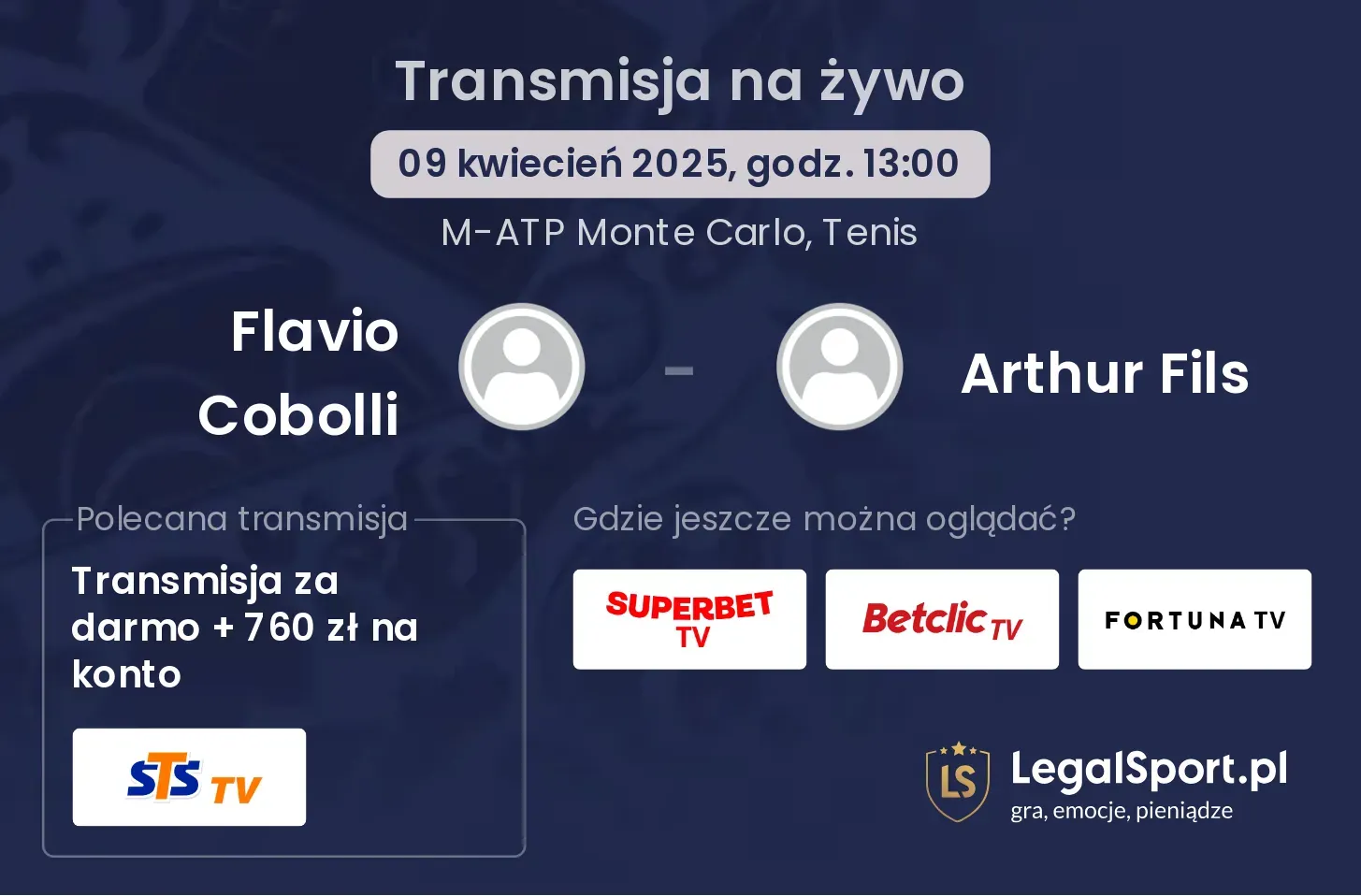 Transmisja na żywo

09 kwiecień 2025, godz. 13:00

M-ATP Monte Carlo, Tenis

Flavio Cobolli

-

Arthur Fils

Polecana transmisja

Transmisja za darmo + 760 zł na konto

STS TV

Gdzie jeszcze można oglądać?

SUPERBET TV

Betclic TV

FORTUNA TV

LS

LegalSport.pl
gra, emocje, pieniądze